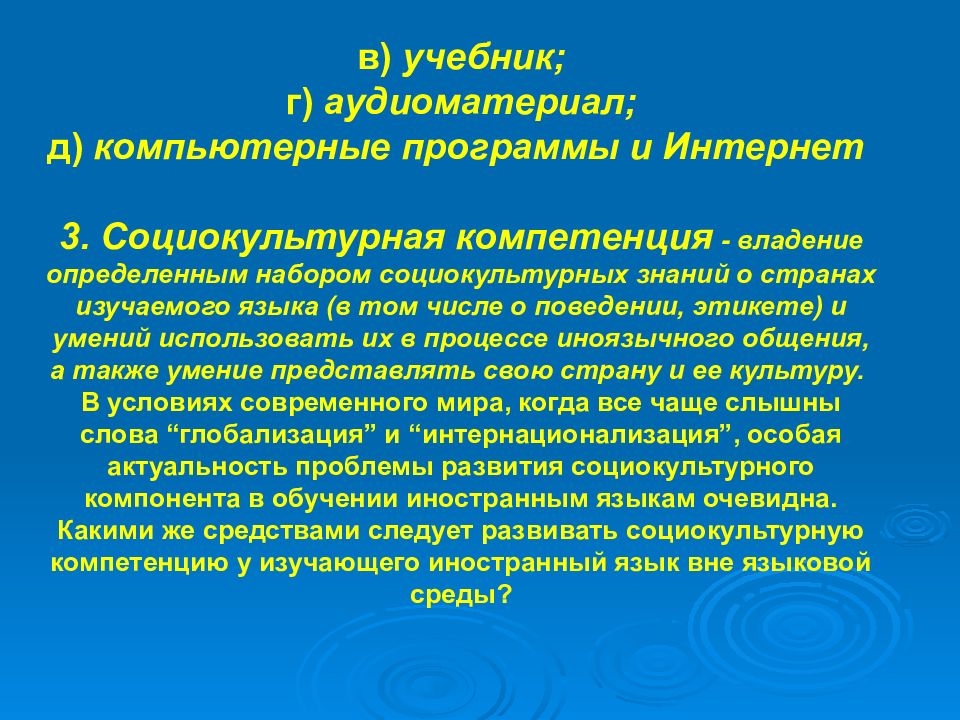 в) учебник;
г) аудиоматериал;
д) компьютерные программы и Интернет

3. Социокультурная компетенция - владение определенным набором социокультурных знаний о странах изучаемого языка (в том числе о поведении, этикете) и умений использовать их в процессе иноязычного общения, а также умение представлять свою страну и ее культуру. В условиях современного мира, когда все чаще слышны слова “глобализация” и “интернационализация”, особая актуальность проблемы развития социокультурного компонента в обучении иностранным языкам очевидна. Какими же средствами следует развивать социокультурную компетенцию у изучающего иностранный язык вне языковой среды?